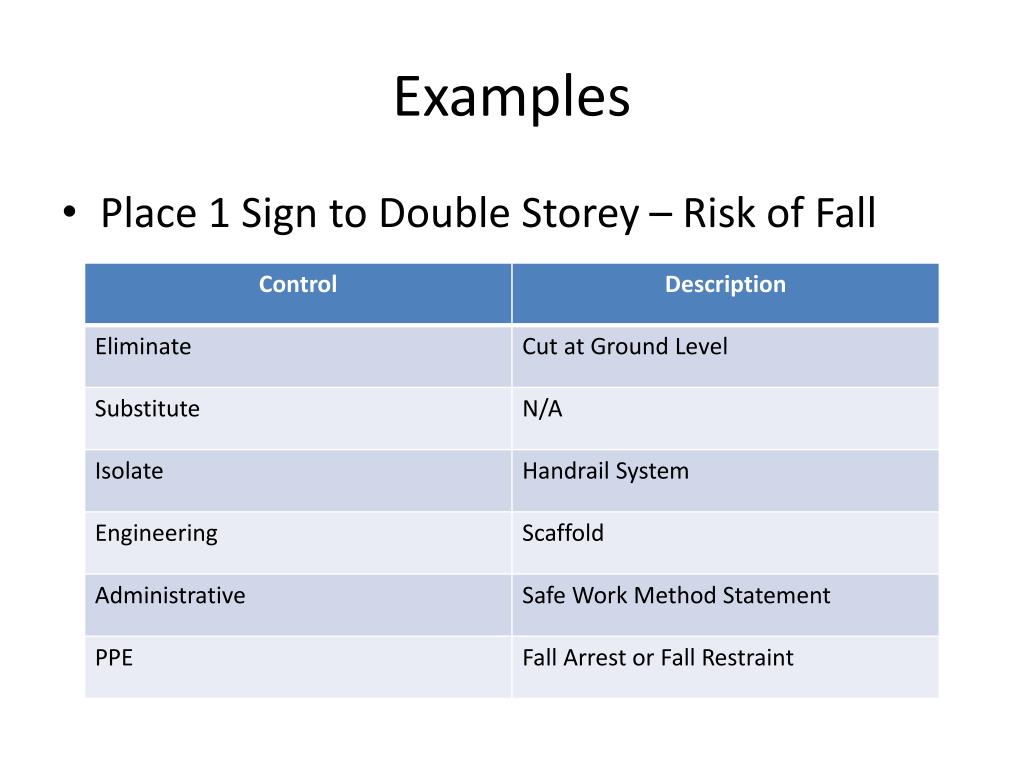 Examples

• Place 1 Sign to Double Storey – Risk of Fall

| Control | Description |
|---|---|
| Eliminate | Cut at Ground Level |
| Substitute | N/A |
| Isolate | Handrail System |
| Engineering | Scaffold |
| Administrative | Safe Work Method Statement |
| PPE | Fall Arrest or Fall Restraint |